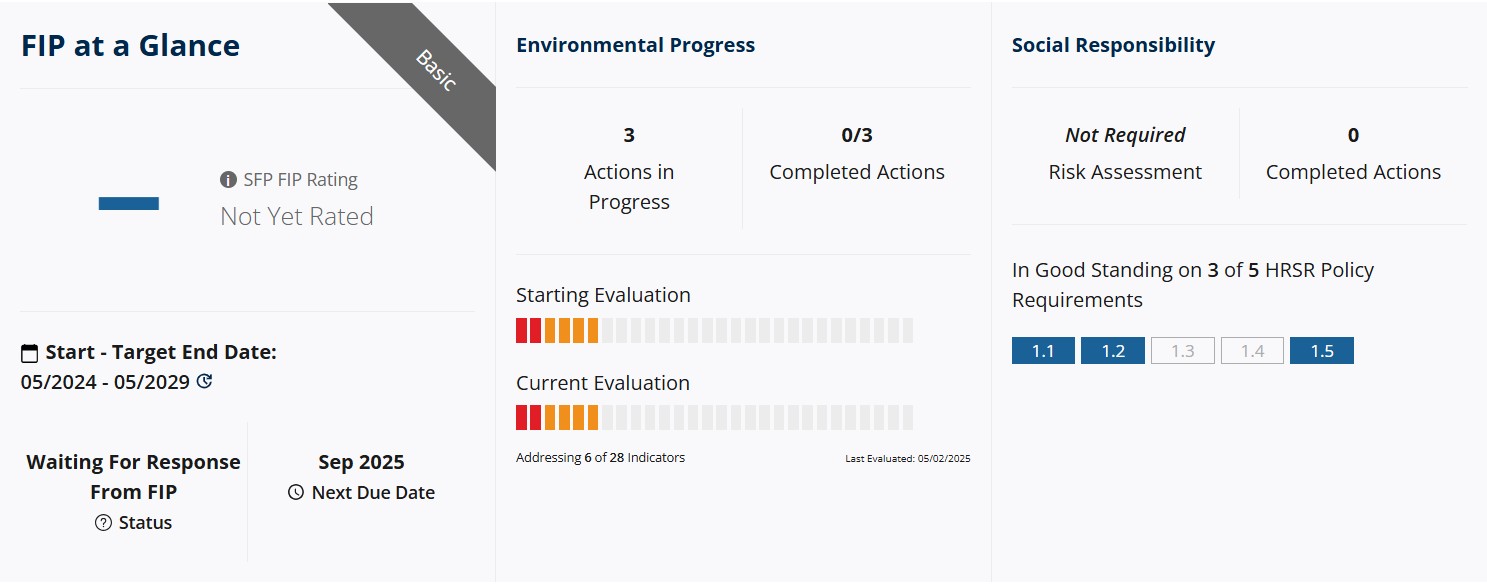 FIP at a Glance

Basic

SFP FIP Rating
Not Yet Rated

Start - Target End Date:
05/2024 - 05/2029

Waiting For Response From FIP
Status

Sep 2025
Next Due Date

Environmental Progress

3
Actions in Progress

0/3
Completed Actions

Starting Evaluation

Current Evaluation

Addressing 6 of 28 Indicators

Last Evaluated: 05/02/2025

Social Responsibility

Not Required
Risk Assessment

0
Completed Actions

In Good Standing on 3 of 5 HRSR Policy Requirements

1.1 1.2 1.3 1.4 1.5